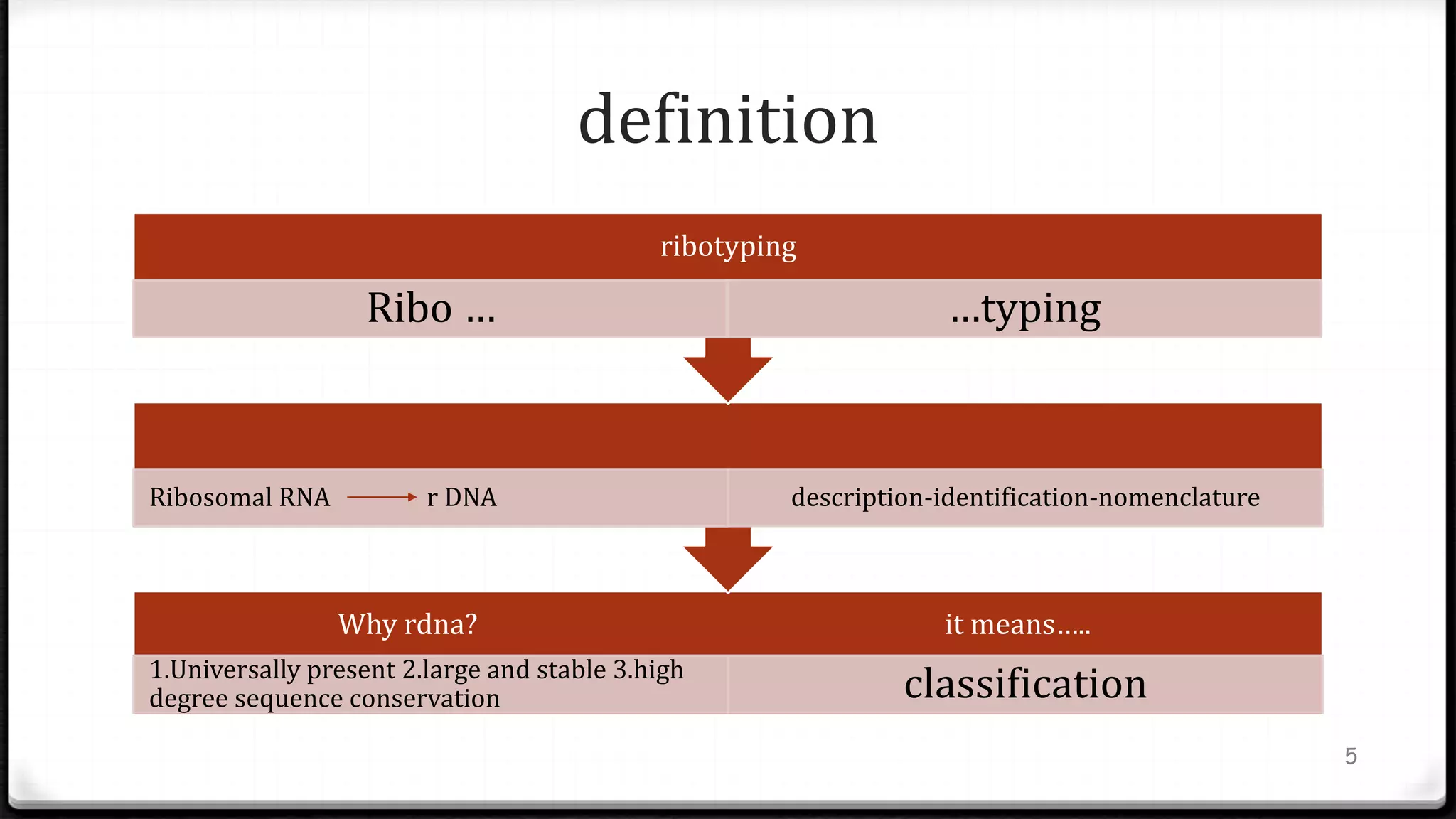 definition

ribotyping

Ribo ...

...typing

Ribosomal RNA → r DNA

description-identification-nomenclature

Why rdna?

it means.....

1.Universally present 2.large and stable 3.high degree sequence conservation

classification

5